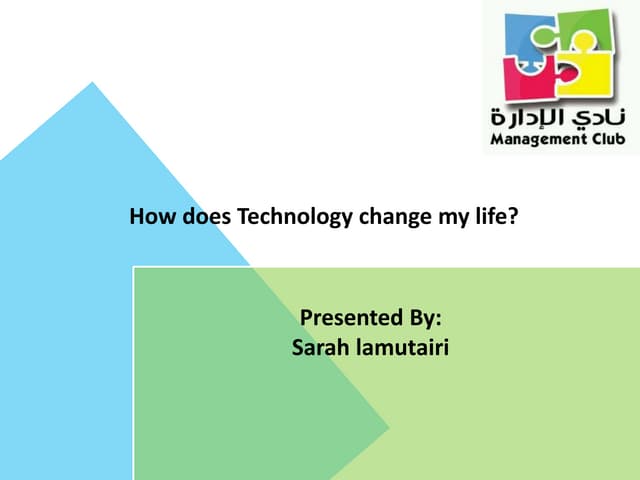 نادي الإدارة
Management Club

How does Technology change my life?

Presented By:
Sarah lamutairi